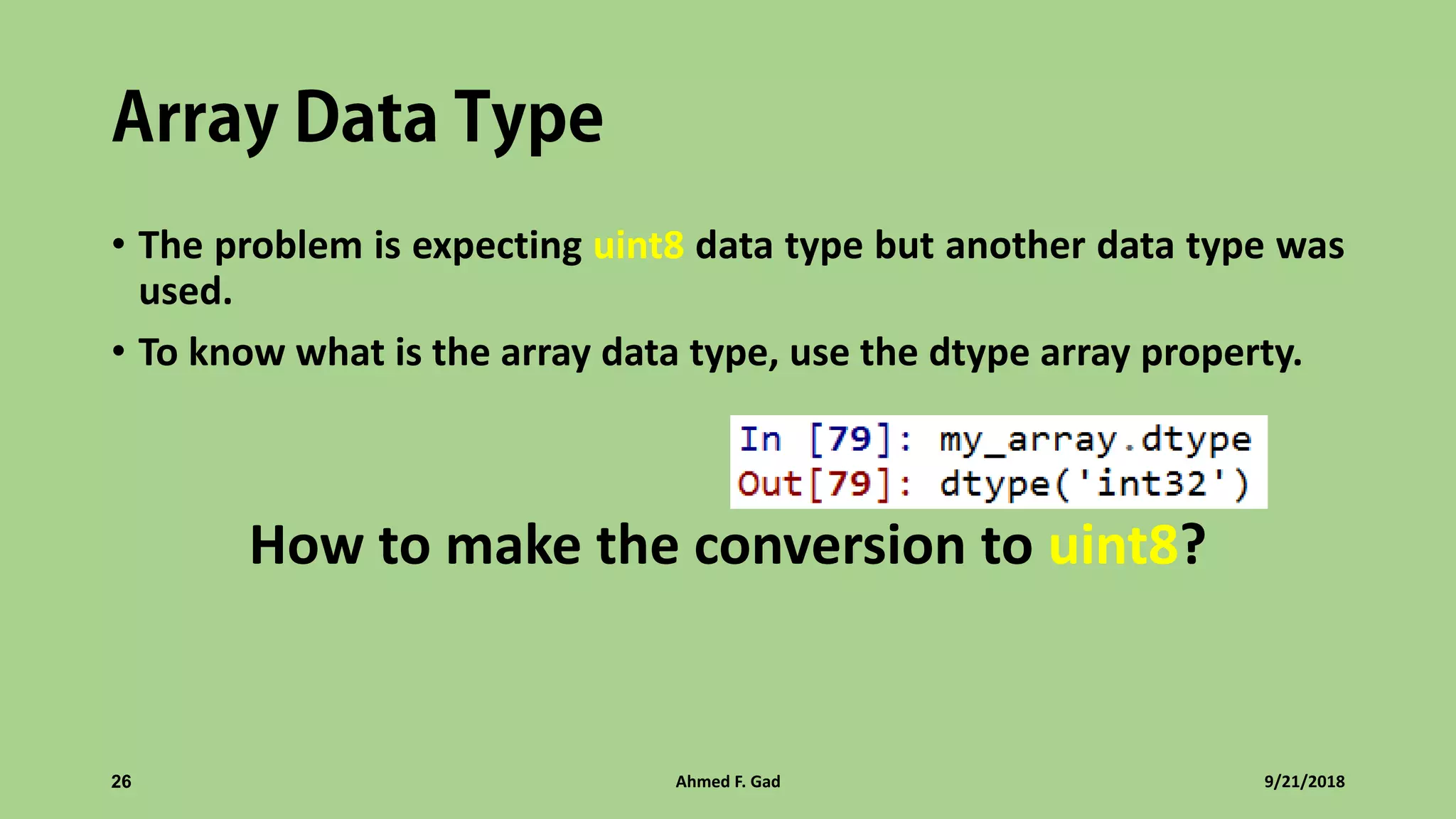 Array Data Type

• The problem is expecting uint8 data type but another data type was used.

• To know what is the array data type, use the dtype array property.

In [79]: my_array.dtype
Out[79]: dtype('int32')

How to make the conversion to uint8?

26

Ahmed F. Gad

9/21/2018